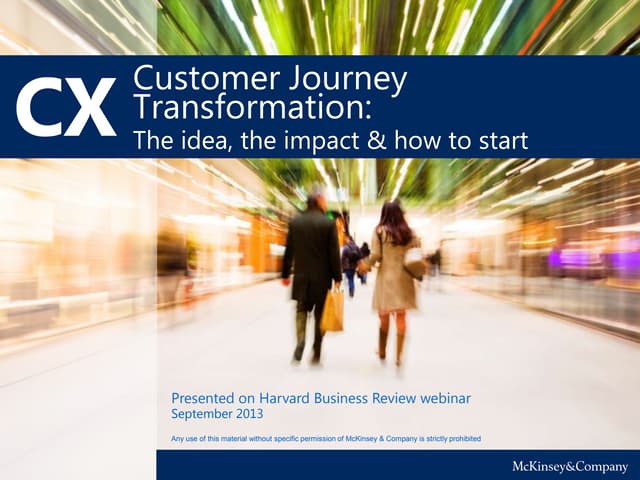 CX Customer Journey Transformation:
The idea, the impact & how to start

Presented on Harvard Business Review webinar
September 2013

Any use of this material without specific permission of McKinsey & Company is strictly prohibited

McKinsey&Company